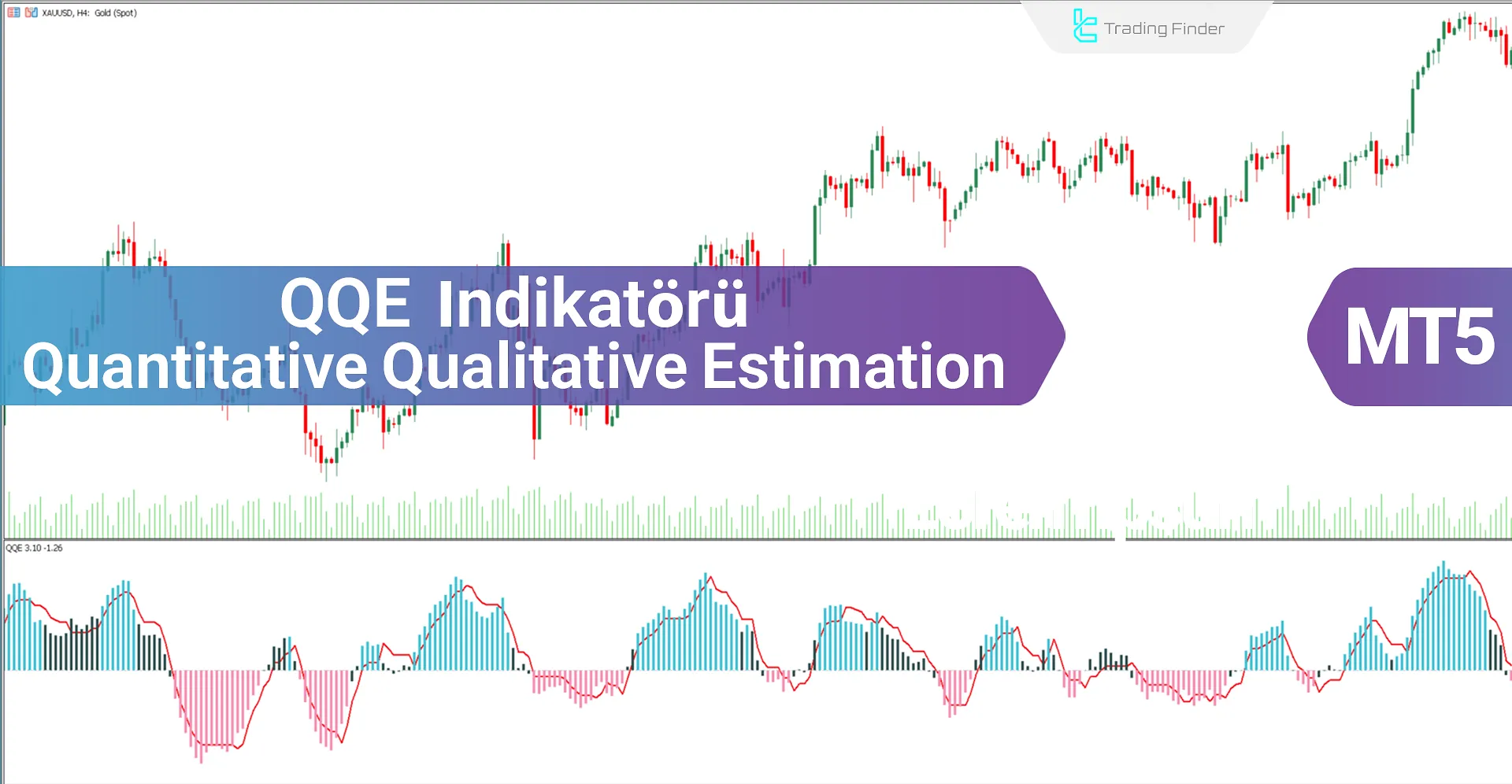 XAUUSD, H4: Gold (Spot)

Trading Finder

QQE Indikatörü
Quantitative Qualitative Estimation

MT5

QQE 3.10 -1.26